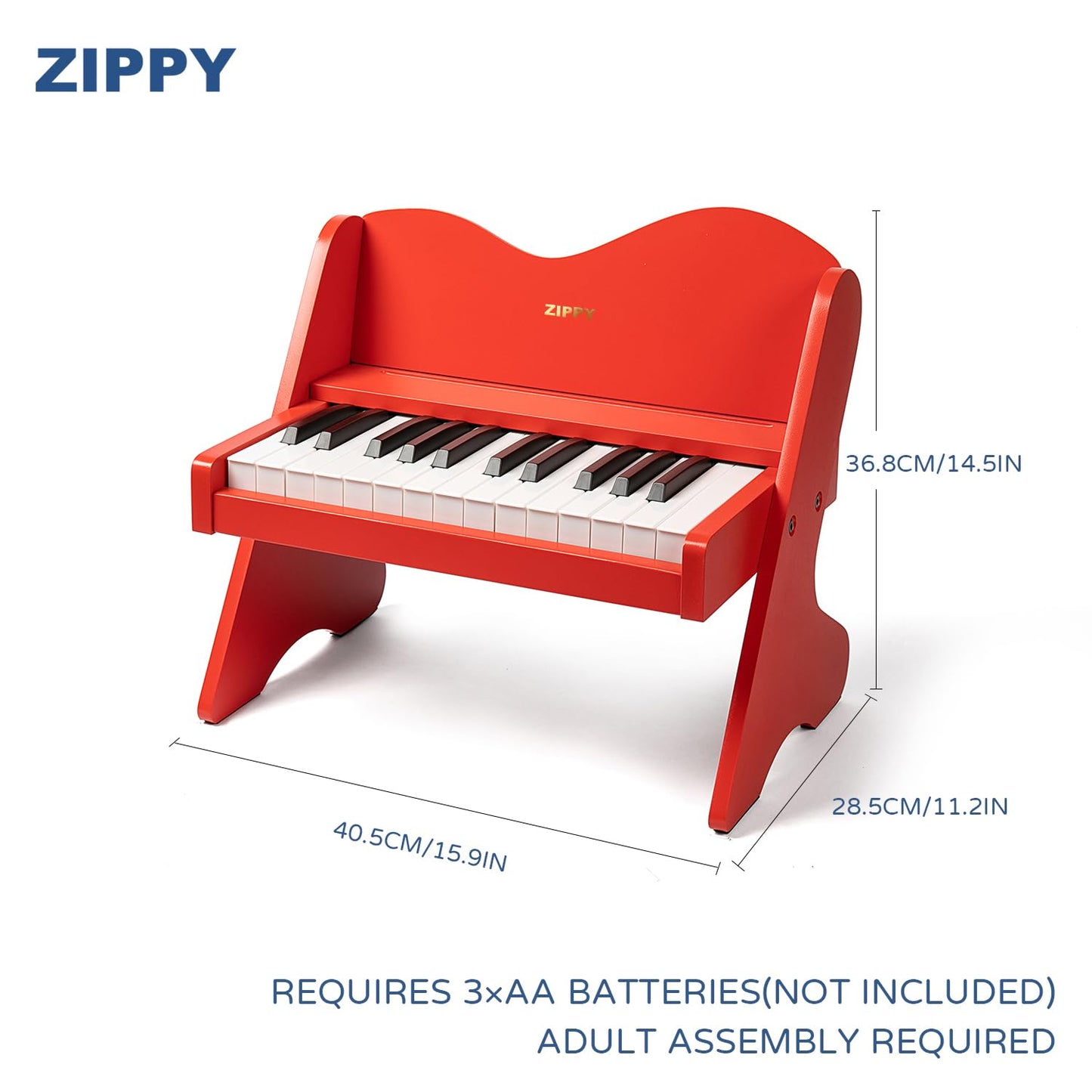 ZIPPY

ZIPPY

36.8CM/14.5IN

28.5CM/11.2IN

40.5CM/15.9IN

REQUIRES 3×AA BATTERIES(NOT INCLUDED)
ADULT ASSEMBLY REQUIRED